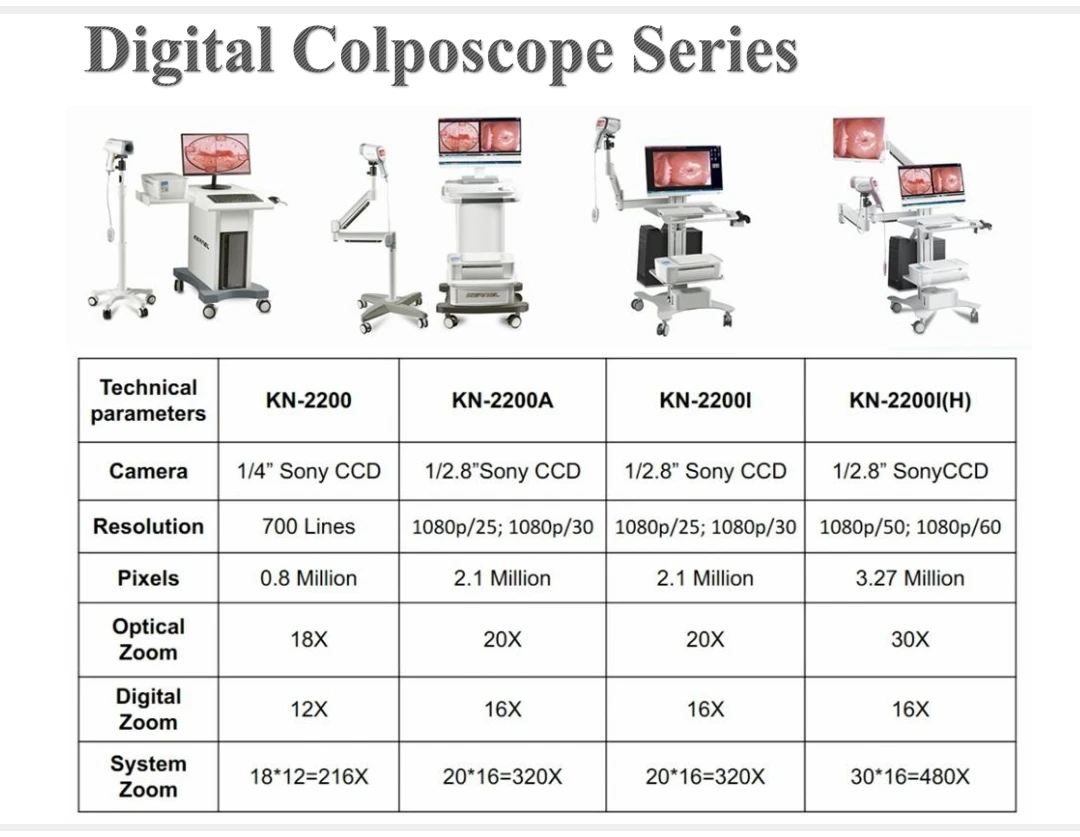 Digital Colposcope Series

| Technical parameters | KN-2200 | KN-2200A | KN-2200I | KN-2200I(H) |
|---|---|---|---|---|
| Camera | 1/4” Sony CCD | 1/2.8”Sony CCD | 1/2.8” Sony CCD | 1/2.8” SonyCCD |
| Resolution | 700 Lines | 1080p/25; 1080p/30 | 1080p/25; 1080p/30 | 1080p/50; 1080p/60 |
| Pixels | 0.8 Million | 2.1 Million | 2.1 Million | 3.27 Million |
| Optical Zoom | 18X | 20X | 20X | 30X |
| Digital Zoom | 12X | 16X | 16X | 16X |
| System Zoom | 18*12=216X | 20*16=320X | 20*16=320X | 30*16=480X |